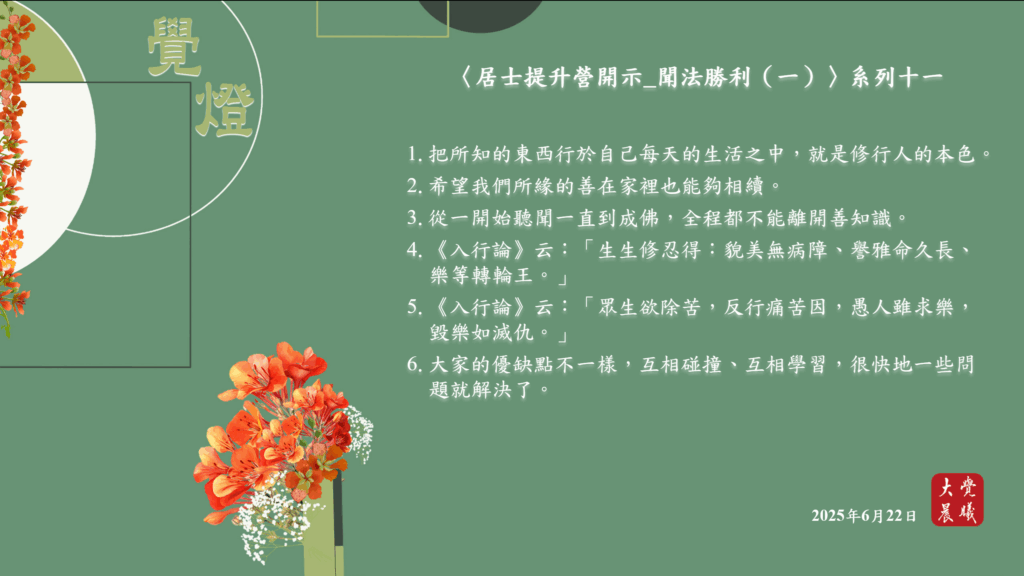 覺燈

〈居士提升營開示_聞法勝利（一）〉系列十一

1. 把所知的東西行於自己每天的生活之中，就是修行人的本色。
2. 希望我們所緣的善在家裡也能夠相續。
3. 從一開始聽聞一直到成佛，全程都不能離開善知識。
4. 《入行論》云：「生生修忍得：貌美無病障、譽雅命久長、樂等轉輪王。」
5. 《入行論》云：「眾生欲除苦，反行痛苦因，愚人雖求樂，毀樂如滅仇。」
6. 大家的優缺點不一樣，互相碰撞、互相學習，很快地一些問題就解決了。

2025年6月22日

大覺晨曦